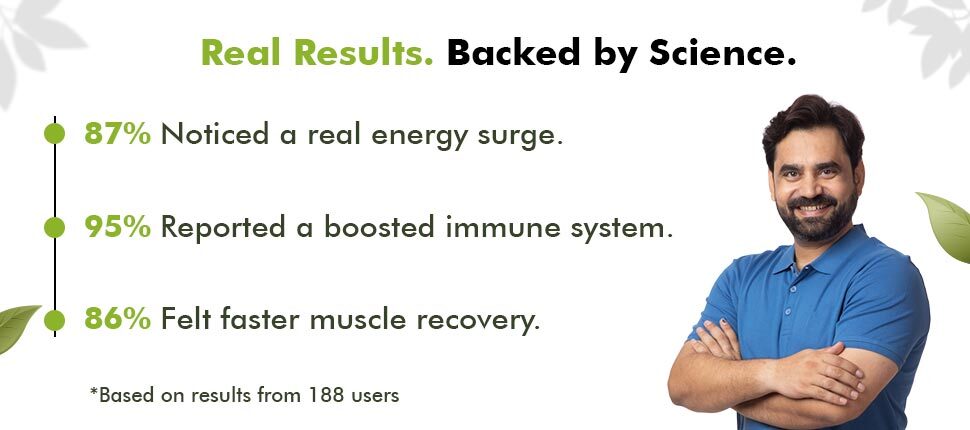 Real Results. Backed by Science.

87% Noticed a real energy surge.

95% Reported a boosted immune system.

86% Felt faster muscle recovery.

*Based on results from 188 users